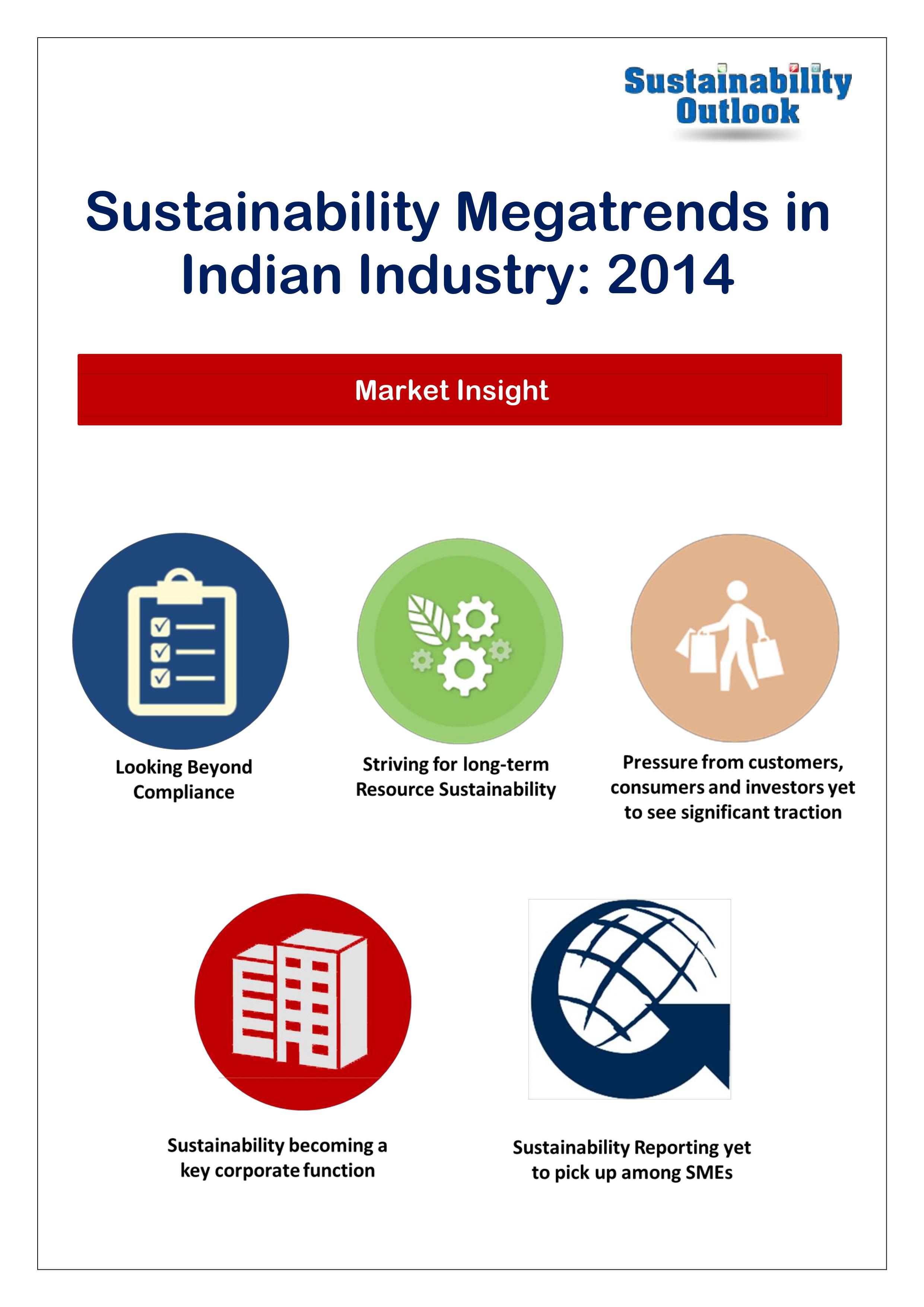 Sustainability Outlook

Sustainability Megatrends in Indian Industry: 2014

Market Insight

Looking Beyond Compliance

Striving for long-term Resource Sustainability

Pressure from customers, consumers and investors yet to see significant traction

Sustainability becoming a key corporate function

Sustainability Reporting yet to pick up among SMEs